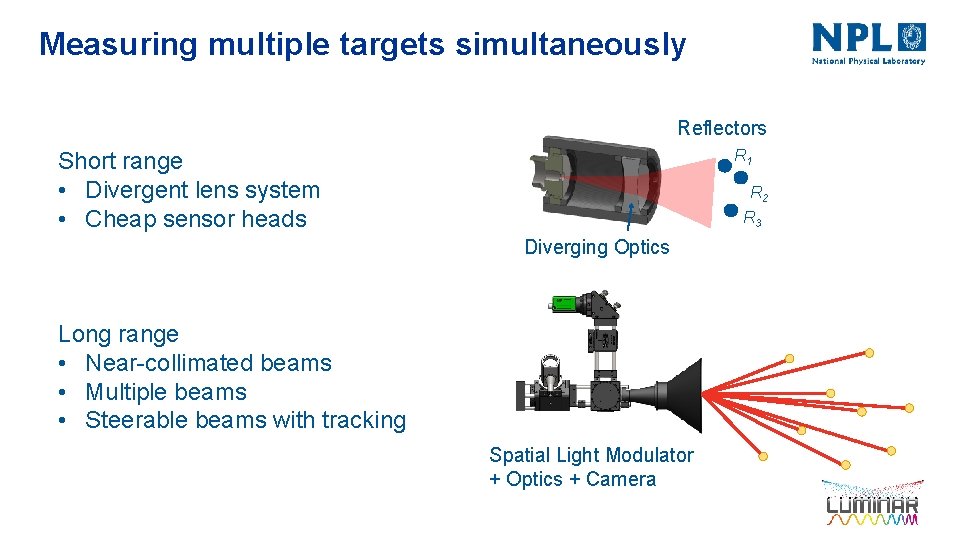 Measuring multiple targets simultaneously

NPL
National Physical Laboratory

Short range
• Divergent lens system
• Cheap sensor heads

Reflectors
$R_1$
$R_2$
$R_3$

Diverging Optics

Long range
• Near-collimated beams
• Multiple beams
• Steerable beams with tracking

Spatial Light Modulator + Optics + Camera

LUMINAR